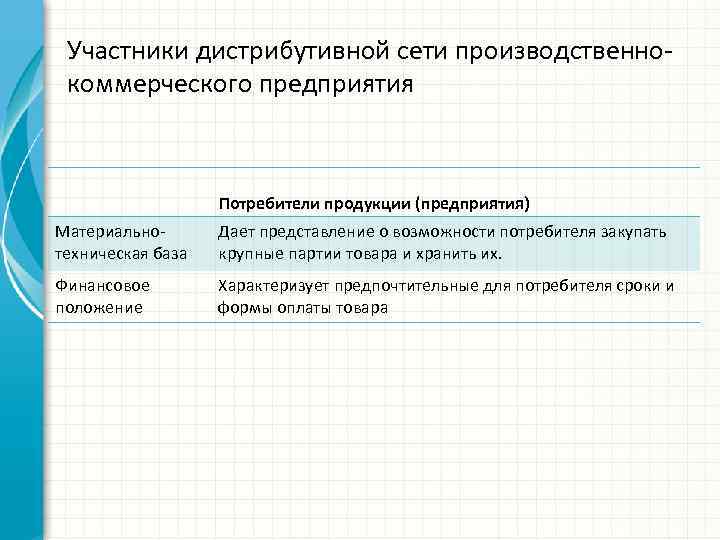 Участники дистрибутивной сети производственно-коммерческого предприятия

|  | Потребители продукции (предприятия) |
|---|---|
| Материально-техническая база | Дает представление о возможности потребителя закупать крупные партии товара и хранить их. |
| Финансовое положение | Характеризует предпочтительные для потребителя сроки и формы оплаты товара |